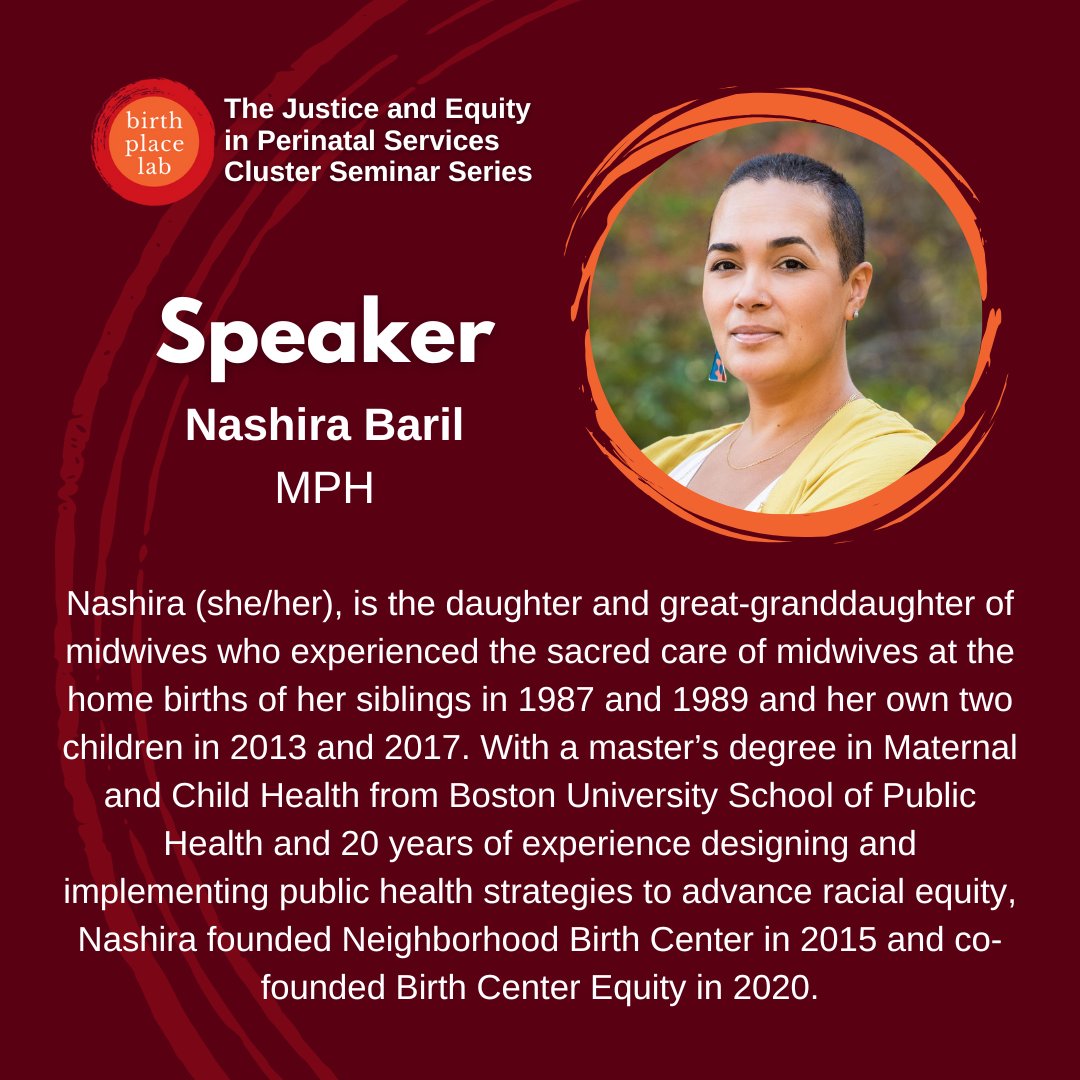 birth place lab

The Justice and Equity in Perinatal Services Cluster Seminar Series

Speaker

Nashira Baril

MPH

Nashira (she/her), is the daughter and great-granddaughter of midwives who experienced the sacred care of midwives at the home births of her siblings in 1987 and 1989 and her own two children in 2013 and 2017. With a master's degree in Maternal and Child Health from Boston University School of Public Health and 20 years of experience designing and implementing public health strategies to advance racial equity, Nashira founded Neighborhood Birth Center in 2015 and co-founded Birth Center Equity in 2020.